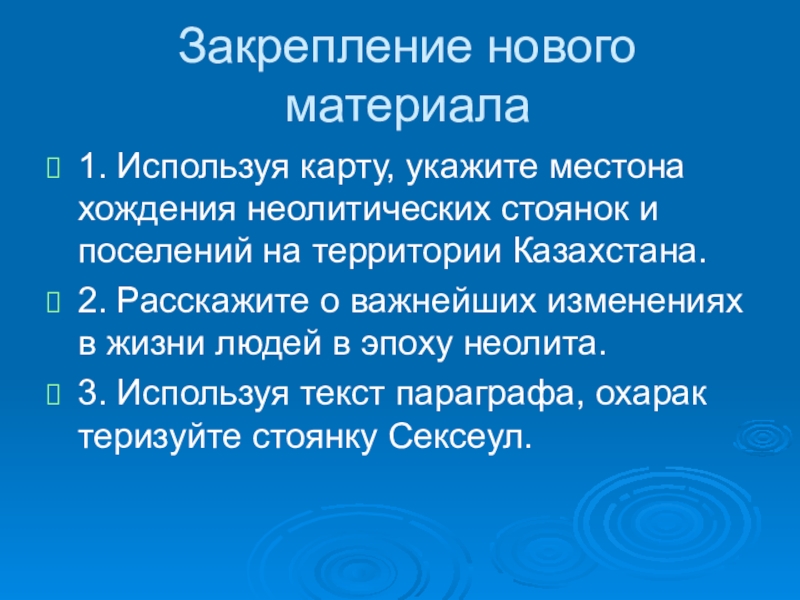 Закрепление нового материала

1. Используя карту, укажите местона хождения неолитических стоянок и поселений на территории Казахстана.

2. Расскажите о важнейших изменениях в жизни людей в эпоху неолита.

3. Используя текст параграфа, охарак теризуйте стоянку Сексеул.